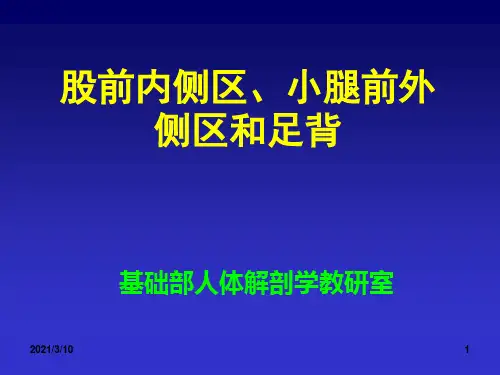 股前内侧区、小腿前外侧区和足背

基础部人体解剖学教研室

2021/3/10

1